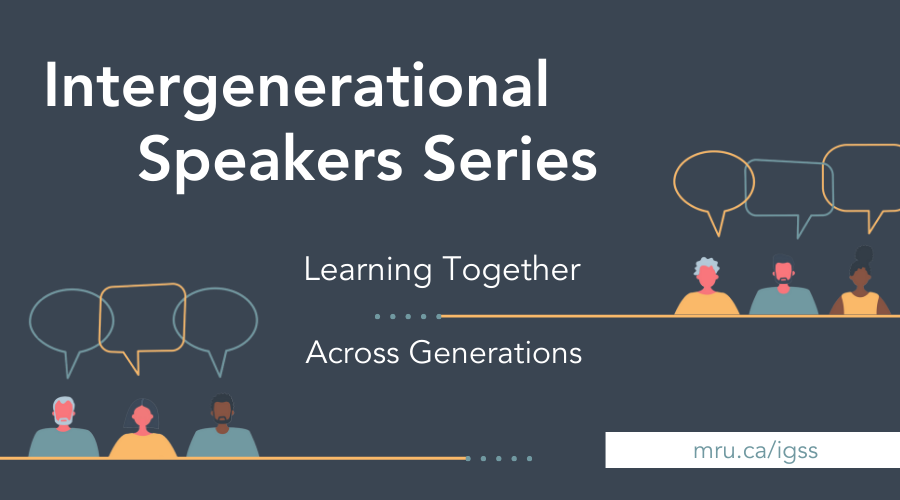 Intergenerational Speakers Series

Learning Together

Across Generations

mru.ca/igss